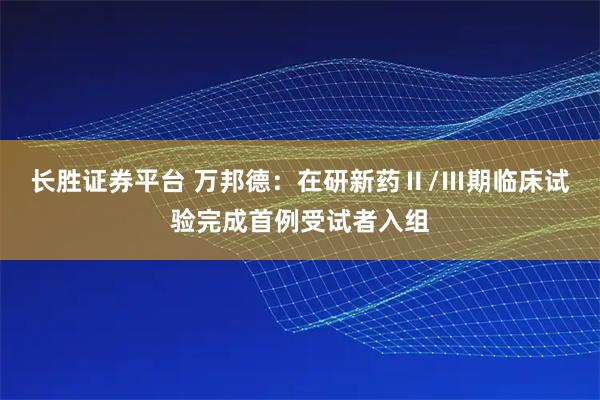 长胜证券平台 万邦德：在研新药Ⅱ/Ⅲ期临床试验完成首例受试者入组